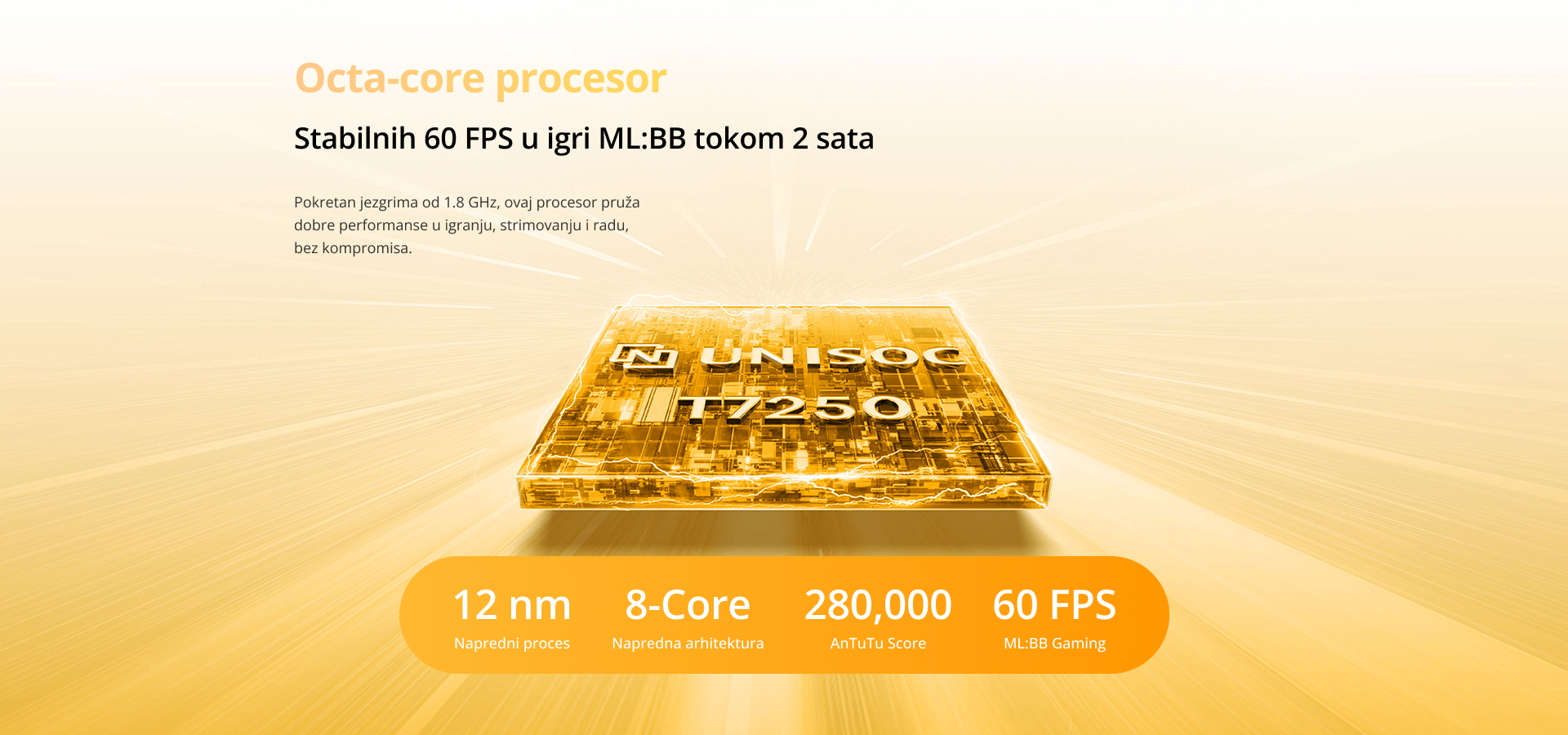 Octa-core procesor

Stabilnih 60 FPS u igri ML:BB tokom 2 sata

Pokretan jezgrima od 1.8 GHz, ovaj procesor pruža dobre performanse u igranju, strimovanju i radu, bez kompromisa.

UNISOC
T7250

12 nm
Napredni proces

8-Core
Napredna arhitektura

280,000
AnTuTu Score

60 FPS
ML:BB Gaming